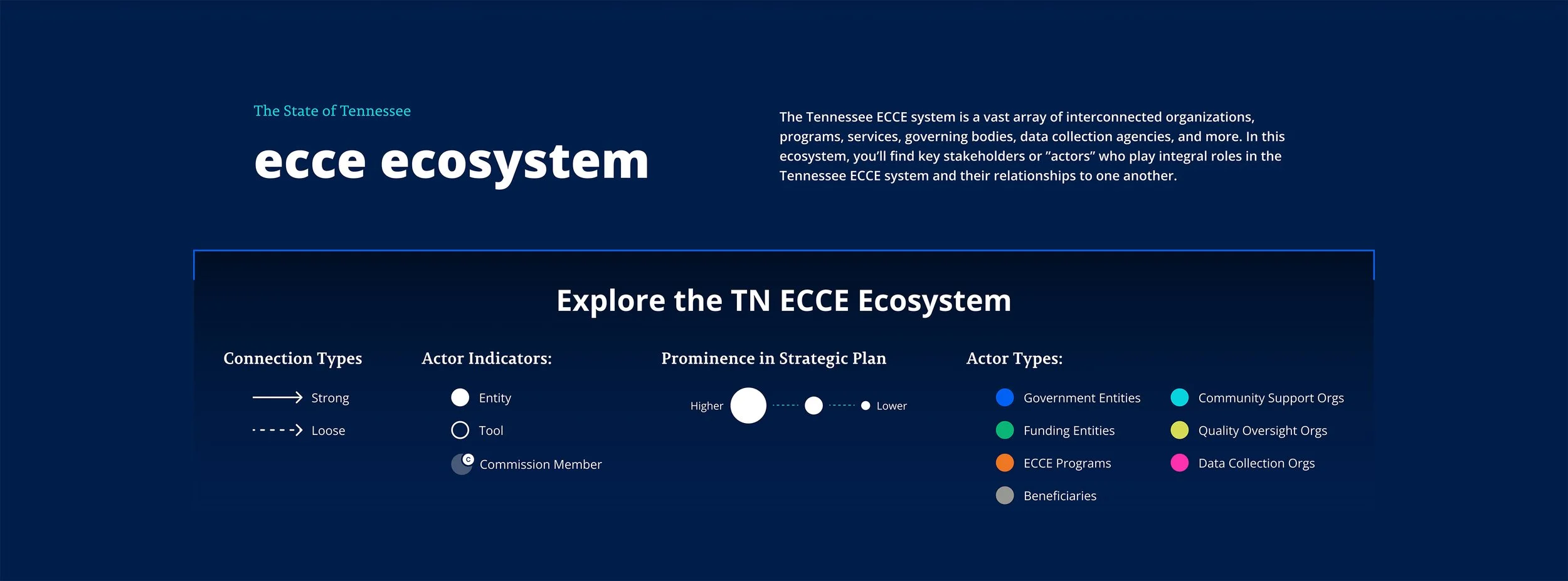 The State of Tennessee

ecce ecosystem

The Tennessee ECCE system is a vast array of interconnected organizations, programs, services, governing bodies, data collection agencies, and more. In this ecosystem, you'll find key stakeholders or "actors" who play integral roles in the Tennessee ECCE system and their relationships to one another.

Explore the TN ECCE Ecosystem

Connection Types

Strong

Loose

Actor Indicators:

Entity

Tool

C Commission Member

Prominence in Strategic Plan

Higher

Lower

Actor Types:

Government Entities

Funding Entities

ECCE Programs

Beneficiaries

Community Support Orgs

Quality Oversight Orgs

Data Collection Orgs